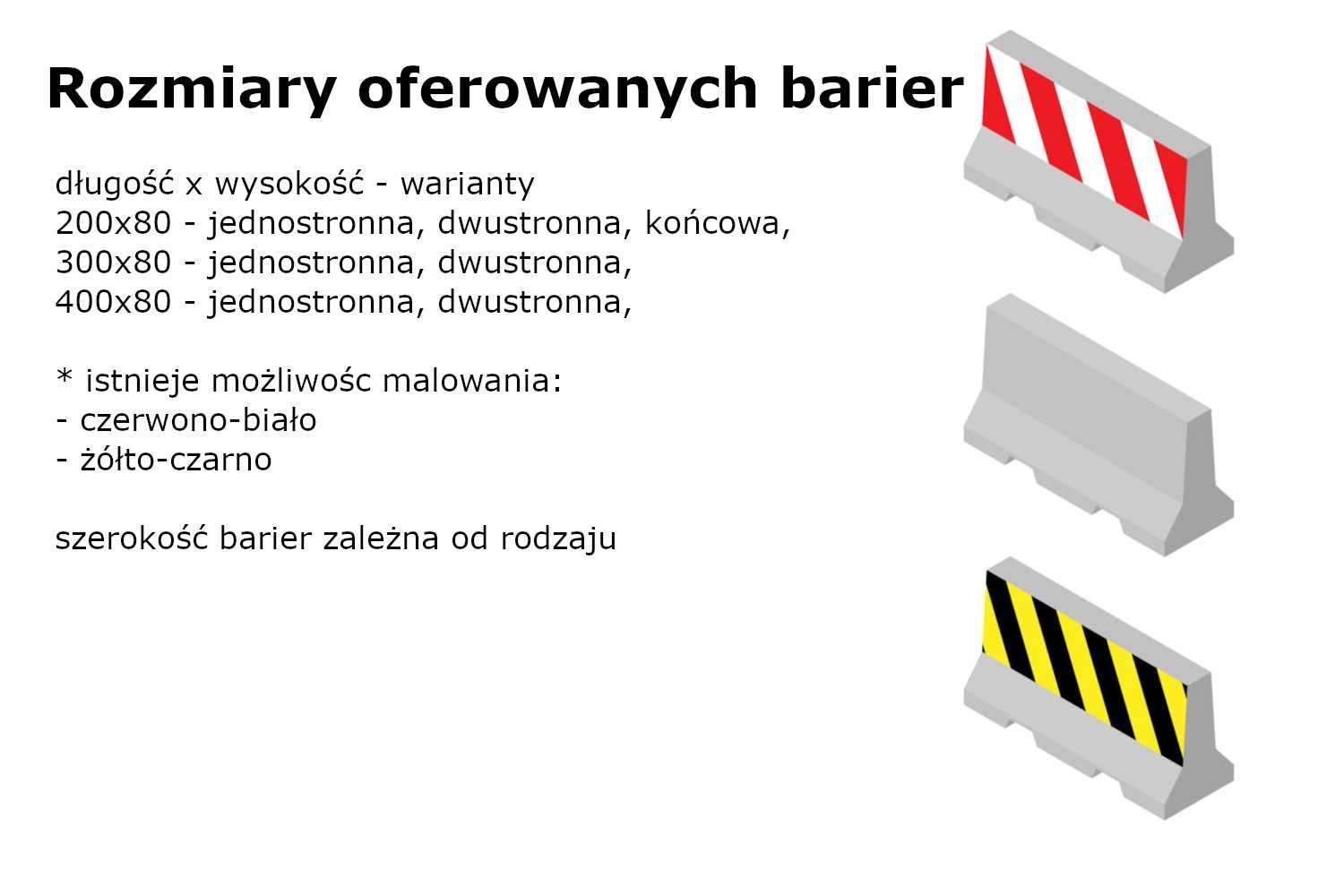 Rozmiary oferowanych barier

długość x wysokość - warianty
200x80 - jednostronna, dwustronna, końcowa,
300x80 - jednostronna, dwustronna,
400x80 - jednostronna, dwustronna,

* istnieje możliwośc malowania:
- czerwono-biało
- żółto-czarno

szerokość barier zależna od rodzaju